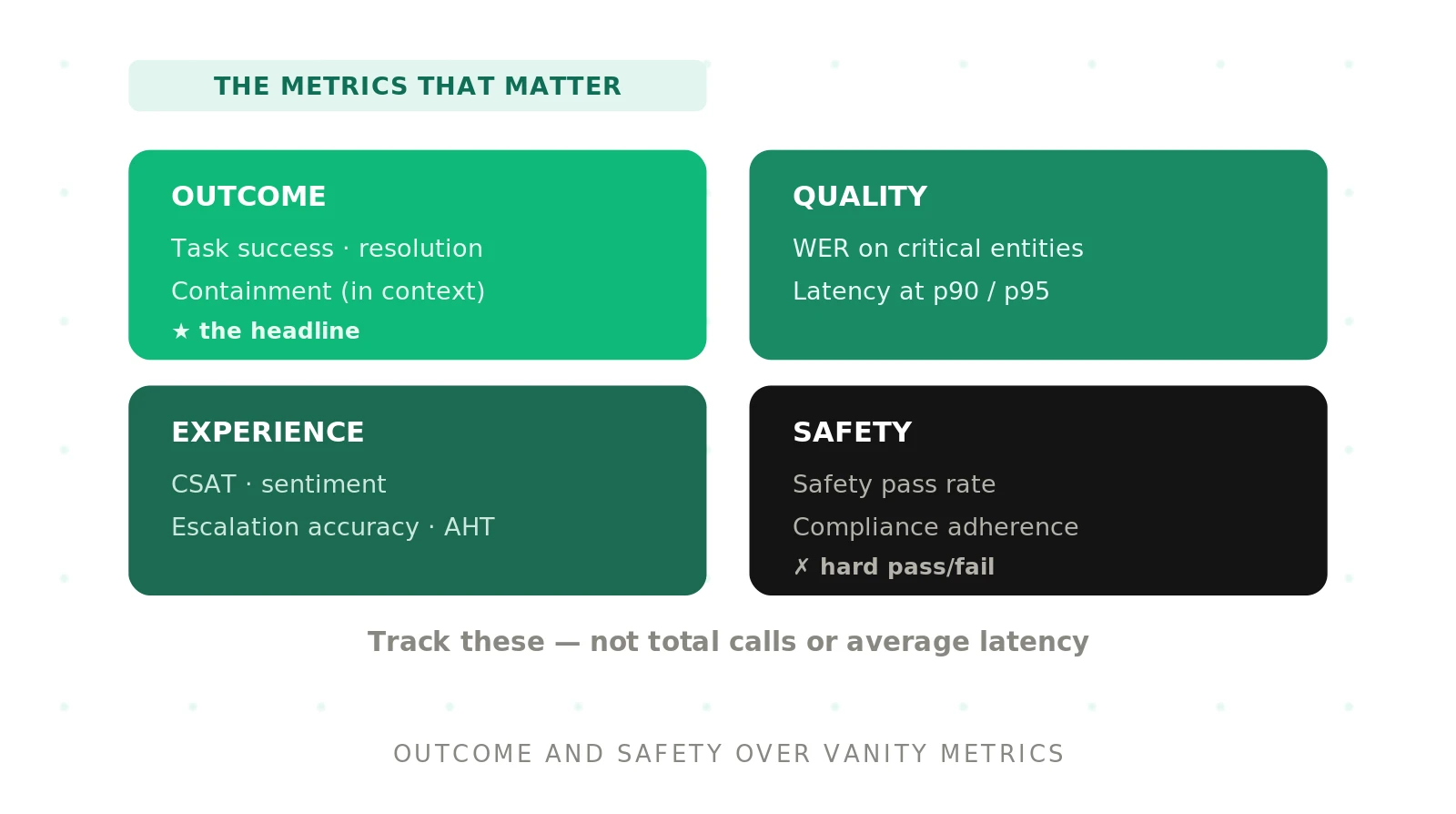 THE METRICS THAT MATTER

OUTCOME

Task success · resolution

Containment (in context)

★ the headline

QUALITY

WER on critical entities

Latency at p90 / p95

EXPERIENCE

CSAT · sentiment

Escalation accuracy · AHT

SAFETY

Safety pass rate

Compliance adherence

✗ hard pass/fail

Track these — not total calls or average latency

OUTCOME AND SAFETY OVER VANITY METRICS